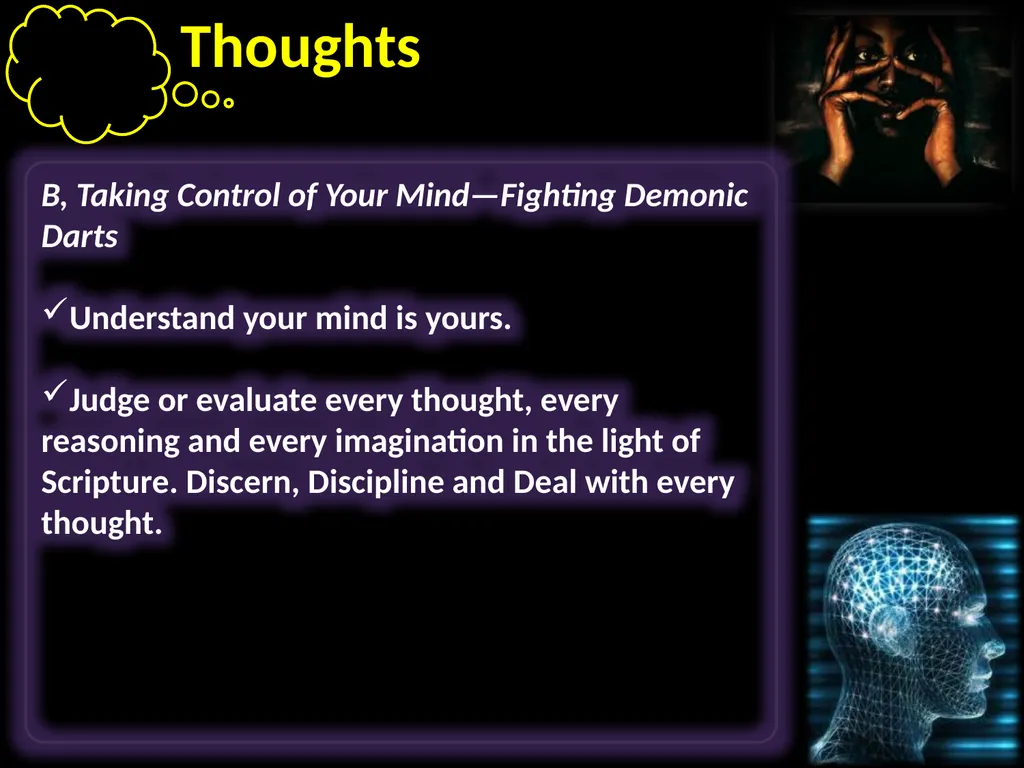 Thoughts

B, Taking Control of Your Mind—Fighting Demonic Darts

✓Understand your mind is yours.

✓Judge or evaluate every thought, every reasoning and every imagination in the light of Scripture. Discern, Discipline and Deal with every thought.